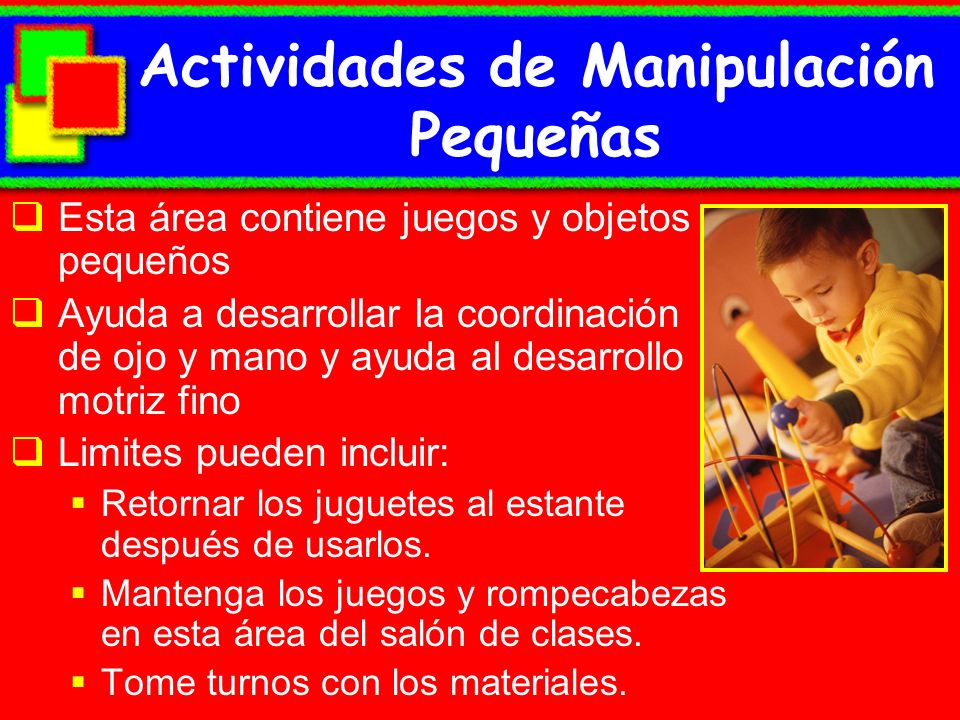 Actividades de Manipulación Pequeñas

❑ Esta área contiene juegos y objetos pequeños

❑ Ayuda a desarrollar la coordinación de ojo y mano y ayuda al desarrollo motriz fino

❑ Limites pueden incluir:

▪ Retornar los juguetes al estante después de usarlos.

▪ Mantenga los juegos y rompecabezas en esta área del salón de clases.

▪ Tome turnos con los materiales.